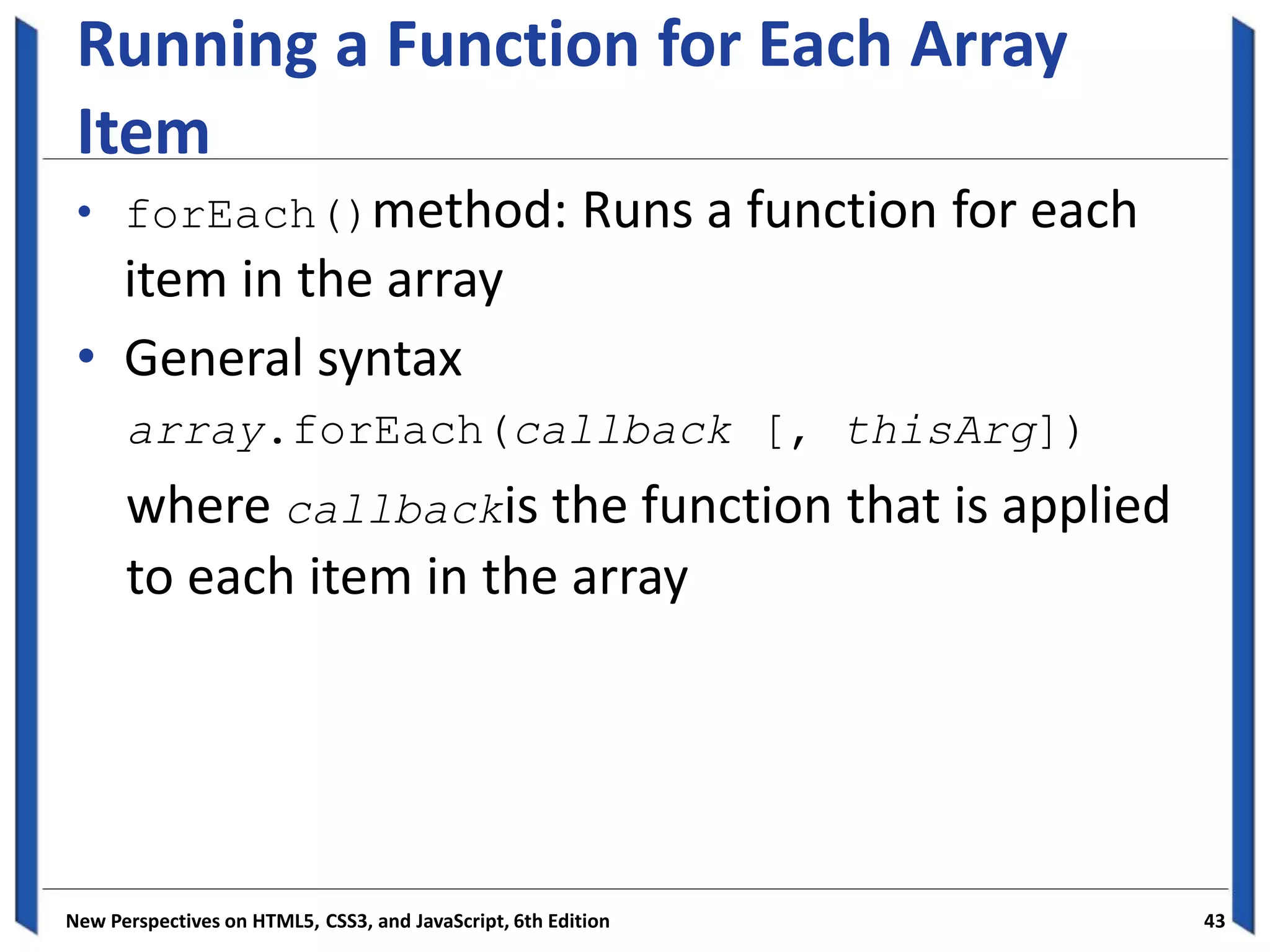 Running a Function for Each Array Item

• forEach() method: Runs a function for each item in the array
• General syntax

array.forEach(callback [, thisArg])

where callbackis the function that is applied to each item in the array

New Perspectives on HTML5, CSS3, and JavaScript, 6th Edition

43